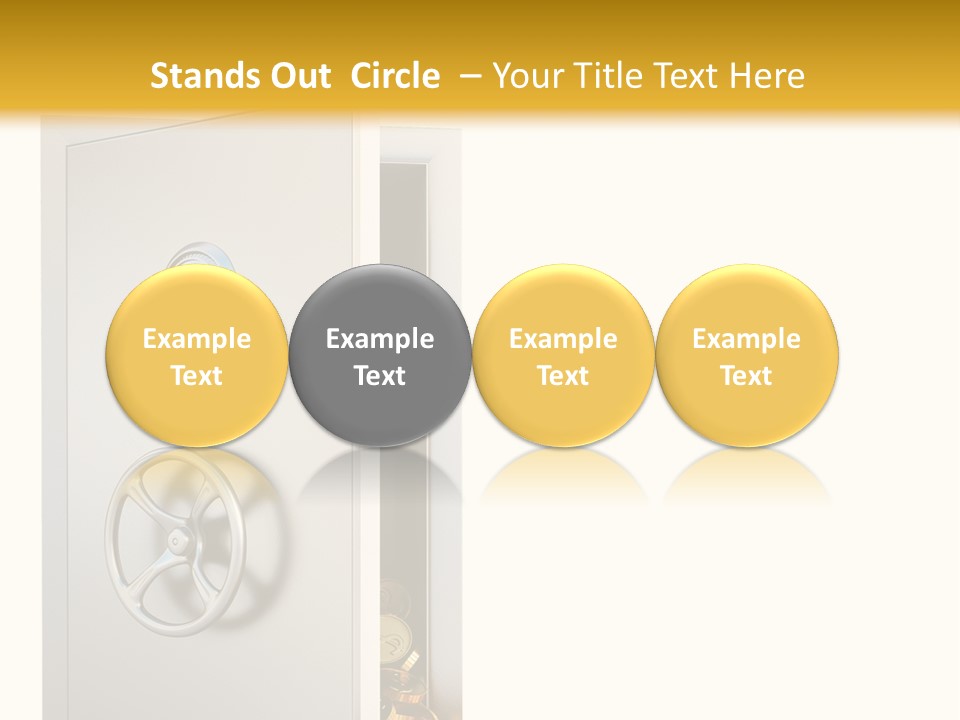 Stands Out Circle – Your Title Text Here

Example Text

Example Text

Example Text

Example Text